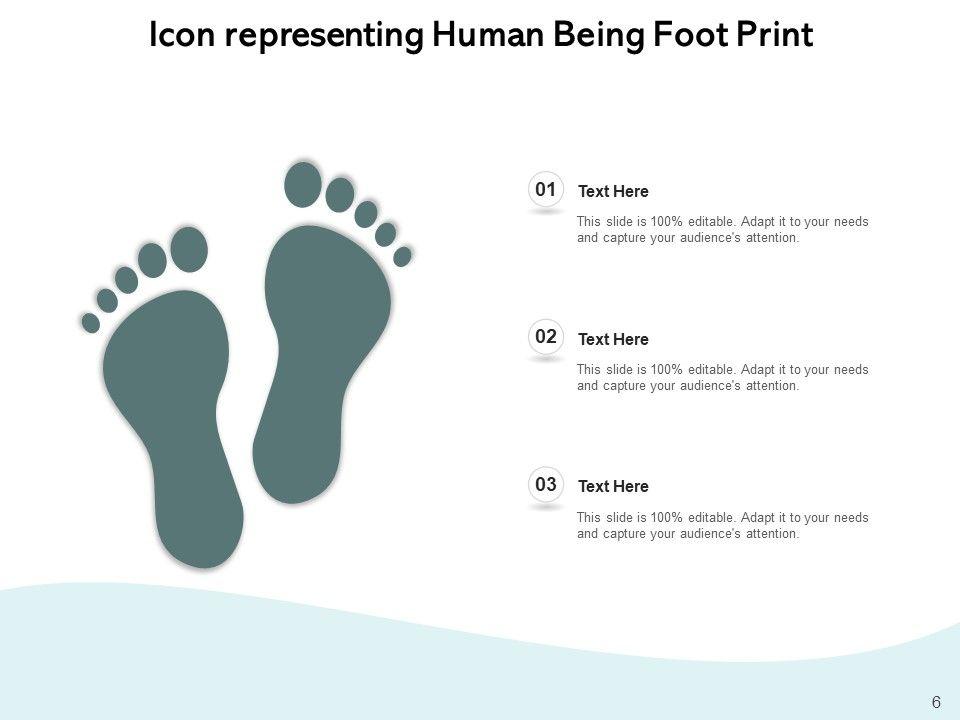 Icon representing Human Being Foot Print

01

Text Here

This slide is 100% editable. Adapt it to your needs and capture your audience's attention.

02

Text Here

This slide is 100% editable. Adapt it to your needs and capture your audience's attention.

03

Text Here

This slide is 100% editable. Adapt it to your needs and capture your audience's attention.

6